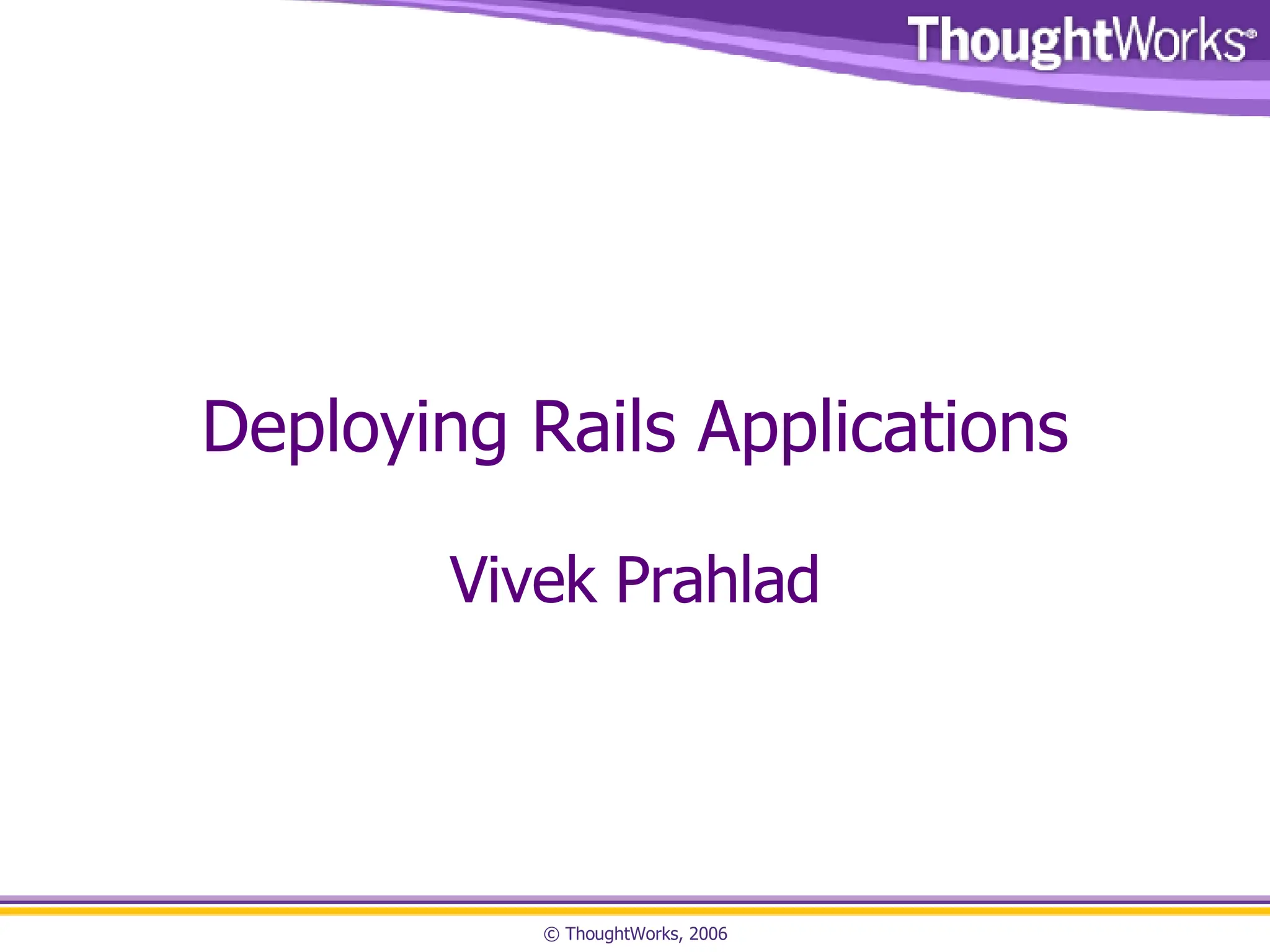 ThoughtWorks®

Deploying Rails Applications

Vivek Prahlad

© ThoughtWorks, 2006